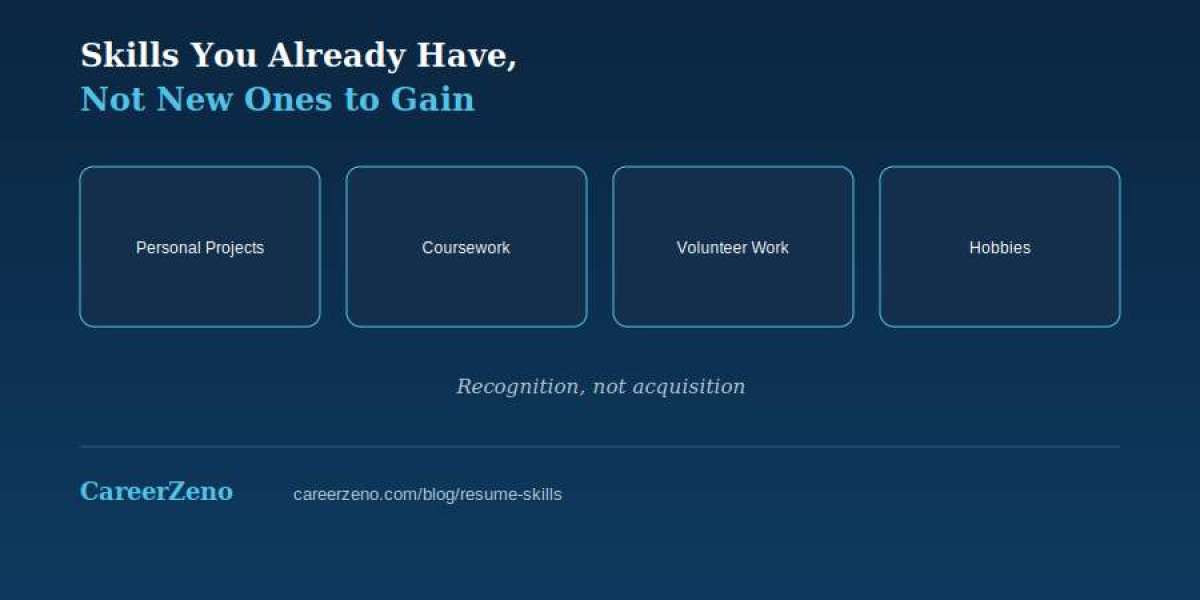 Skills You Already Have,
Not New Ones to Gain

Personal Projects

Coursework

Volunteer Work

Hobbies

Recognition, not acquisition

CareerZeno

careerzeno.com/blog/resume-skills